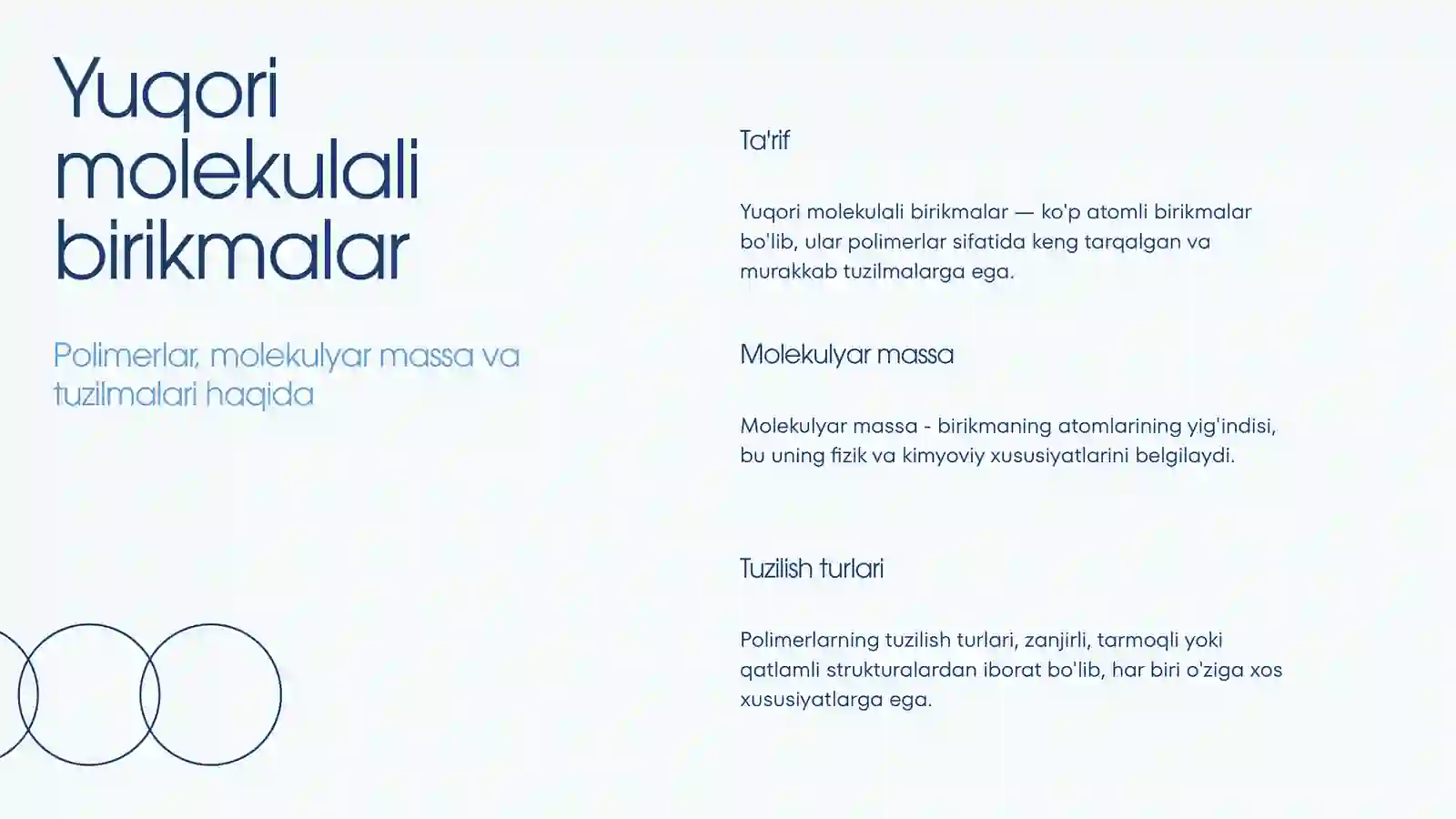 Yuqori molekulali birikmalar

Polimerlar, molekulyar massa va tuzilmalari haqida

Ta'rif

Yuqori molekulali birikmalar — ko'p atomli birikmalar bo'lib, ular polimerlar sifatida keng tarqalgan va murakkab tuzilmalarga ega.

Molekulyar massa

Molekulyar massa - birikmaning atomlarining yig'indisi, bu uning fizik va kimyoviy xususiyatlarini belgilaydi.

Tuzilish turlari

Polimerlarning tuzilish turlari, zanjirli, tarmoqli yoki qatlamli strukturalardan iborat bo'lib, har biri o'ziga xos xususiyatlarga ega.